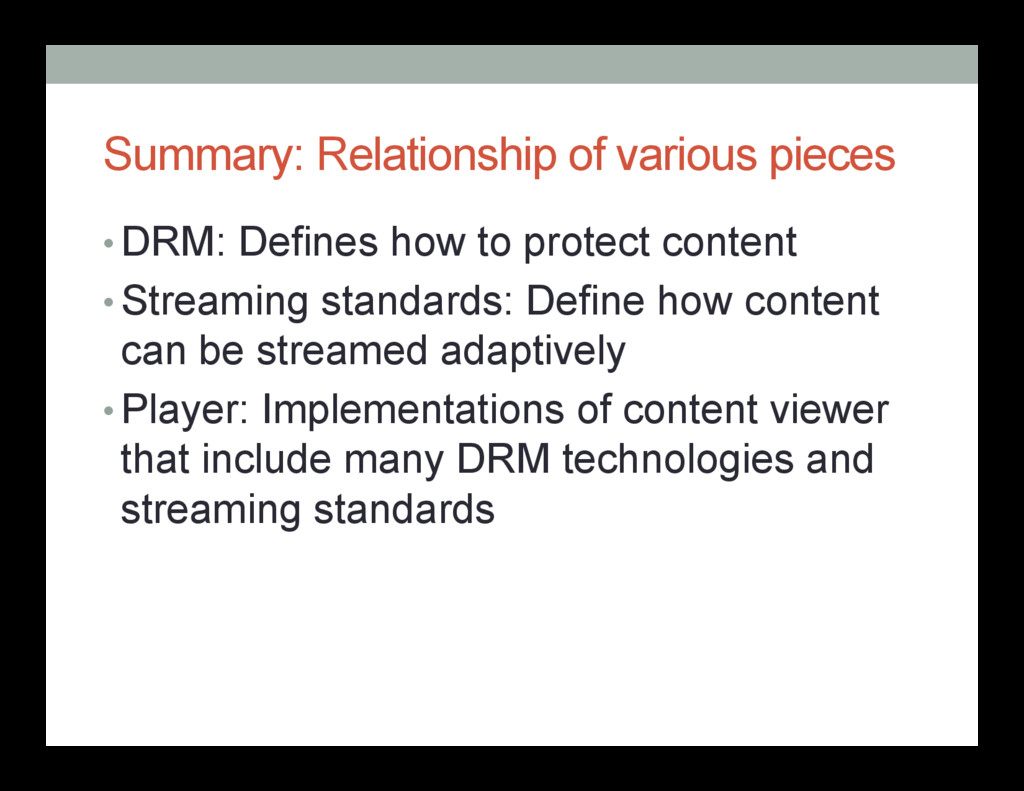 Summary: Relationship of various pieces

• DRM: Defines how to protect content

• Streaming standards: Define how content can be streamed adaptively

• Player: Implementations of content viewer that include many DRM technologies and streaming standards